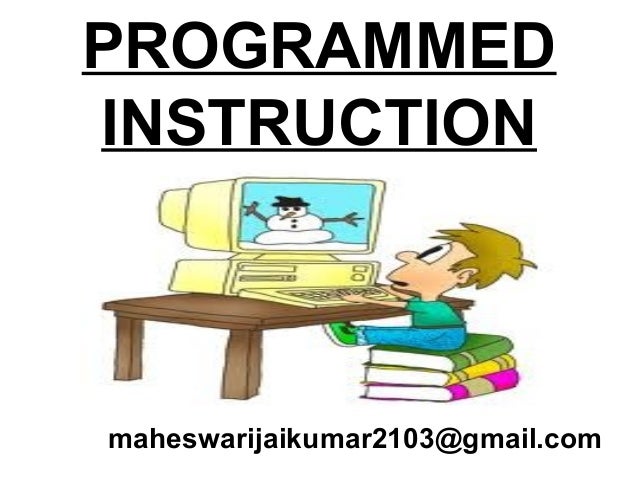 PROGRAMMED INSTRUCTION

maheswarijaikumar2103@gmail.com